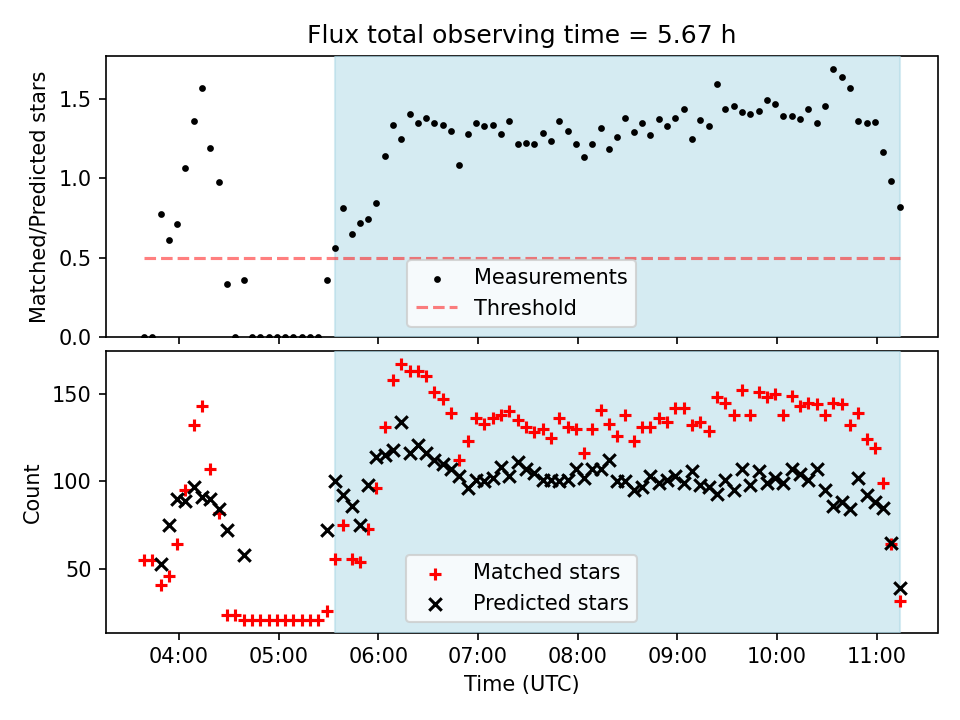 Flux total observing time = 5.67 h

Matched/Predicted stars

1.5
1.0
0.5
0.0

Measurements
Threshold

Count

150
100
50

Matched stars
Predicted stars

04:00 05:00 06:00 07:00 08:00 09:00 10:00 11:00

Time (UTC)